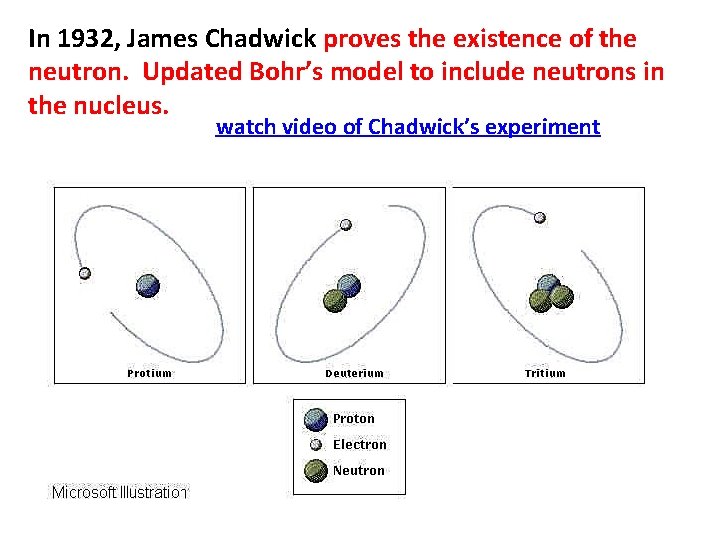 In 1932, James Chadwick proves the existence of the neutron. Updated Bohr's model to include neutrons in the nucleus.

watch video of Chadwick's experiment

Protium

Deuterium

Tritium

Proton
Electron
Neutron

Microsoft Illustration